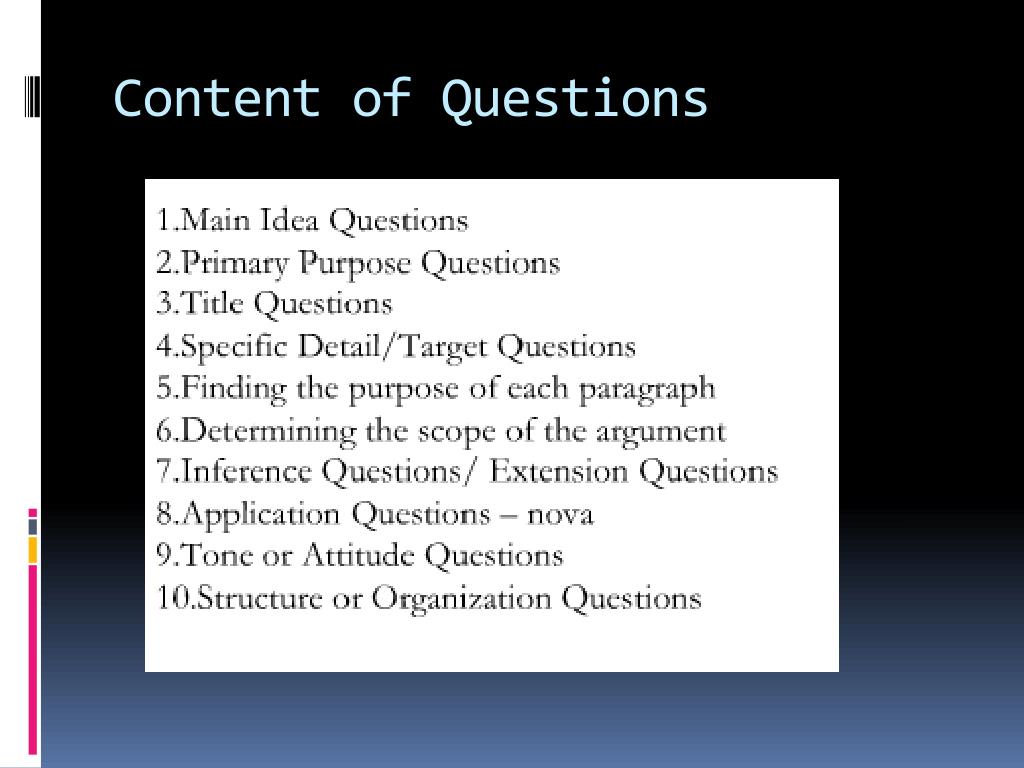 Content of Questions

1.Main Idea Questions
2.Primary Purpose Questions
3.Title Questions
4.Specific Detail/Target Questions
5.Finding the purpose of each paragraph
6.Determining the scope of the argument
7.Inference Questions/ Extension Questions
8.Application Questions – nova
9.Tone or Attitude Questions
10.Structure or Organization Questions